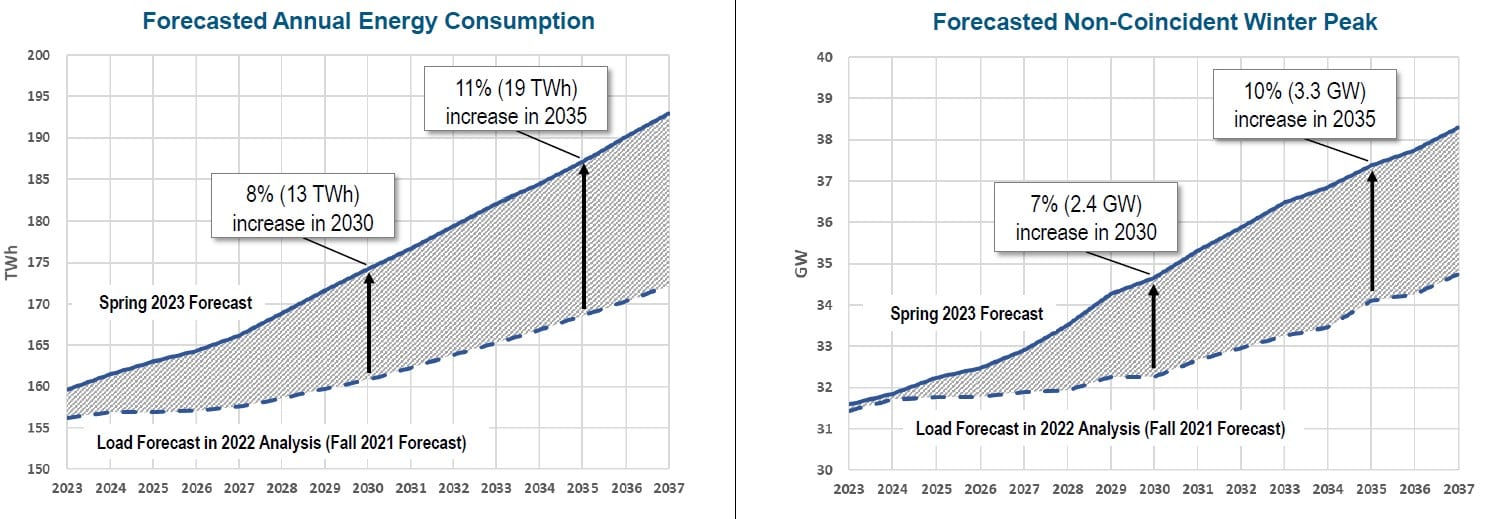 Forecasted Annual Energy Consumption

200
195
190
185
180
175
170
165
160
155
150

TWh

11% (19 TWh) increase in 2035

8% (13 TWh) increase in 2030

Spring 2023 Forecast

Load Forecast in 2022 Analysis (Fall 2021 Forecast)

2023 2024 2025 2026 2027 2028 2029 2030 2031 2032 2033 2034 2035 2036 2037

Forecasted Non-Coincident Winter Peak

40
39
38
37
36
35
34
33
32
31
30

GW

10% (3.3 GW) increase in 2035

7% (2.4 GW) increase in 2030

Spring 2023 Forecast

Load Forecast in 2022 Analysis (Fall 2021 Forecast)

2023 2024 2025 2026 2027 2028 2029 2030 2031 2032 2033 2034 2035 2036 2037